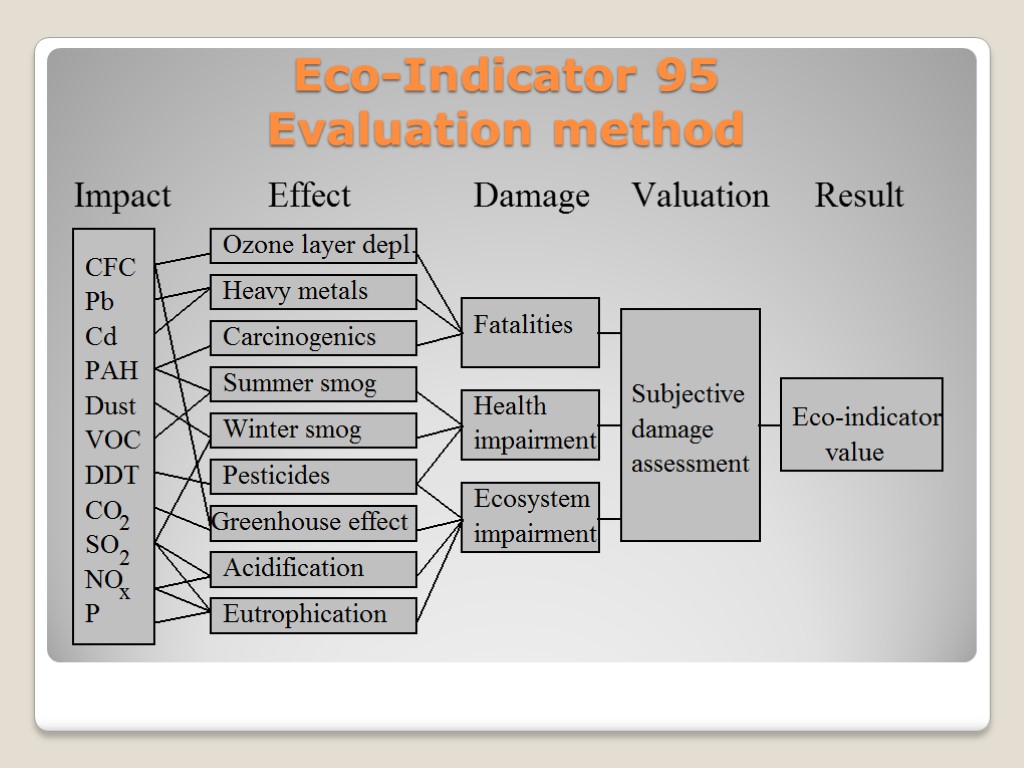 Eco-Indicator 95
Evaluation method

Impact Effect Damage Valuation Result

CFC
Pb
Cd
PAH
Dust
VOC
DDT
$CO_2$
$SO_2$
$NO_x$
P

Ozone layer depl.
Heavy metals
Carcinogenics
Summer smog
Winter smog
Pesticides
Greenhouse effect
Acidification
Eutrophication

Fatalities
Health impairment
Ecosystem impairment

Subjective damage assessment

Eco-indicator value